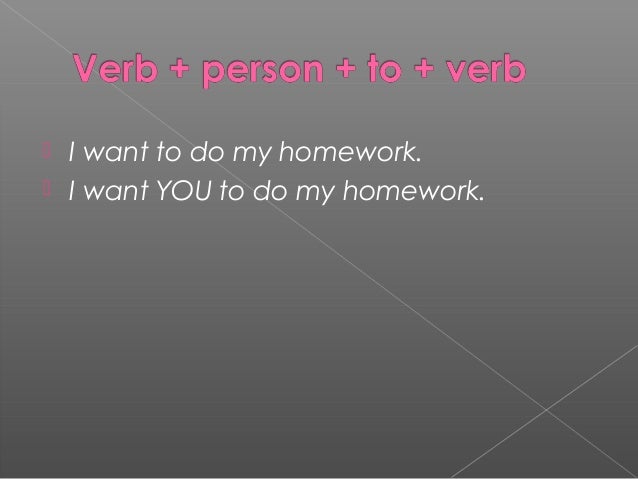 Verb + person + to + verb

I want to do my homework.
I want YOU to do my homework.